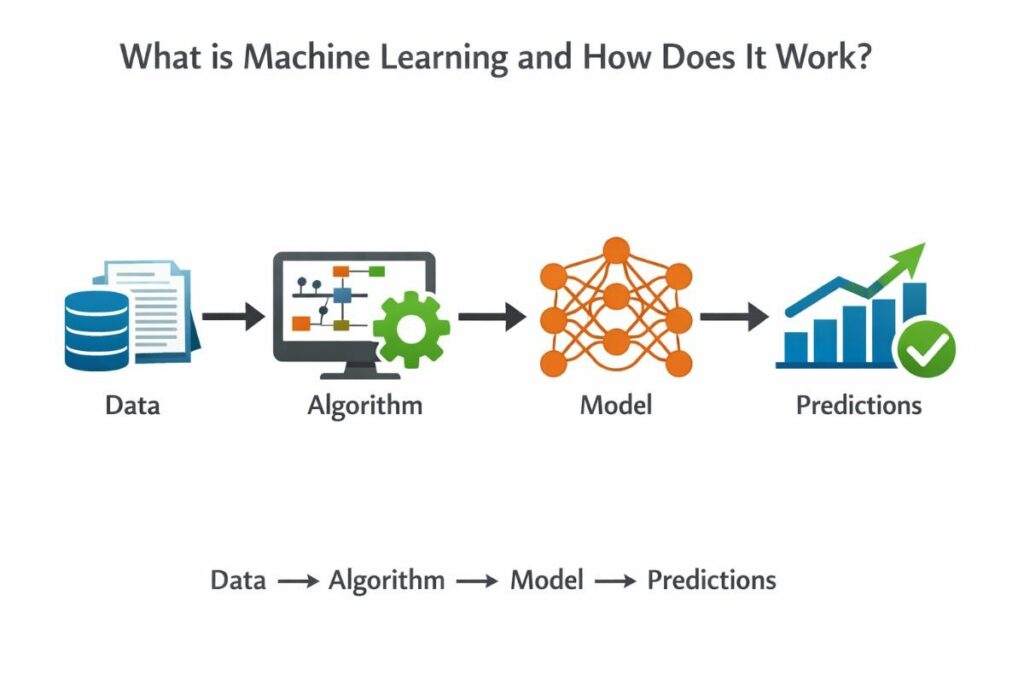 What is Machine Learning and How Does It Work?

Data

Algorithm

Model

Predictions

Data → Algorithm → Model → Predictions